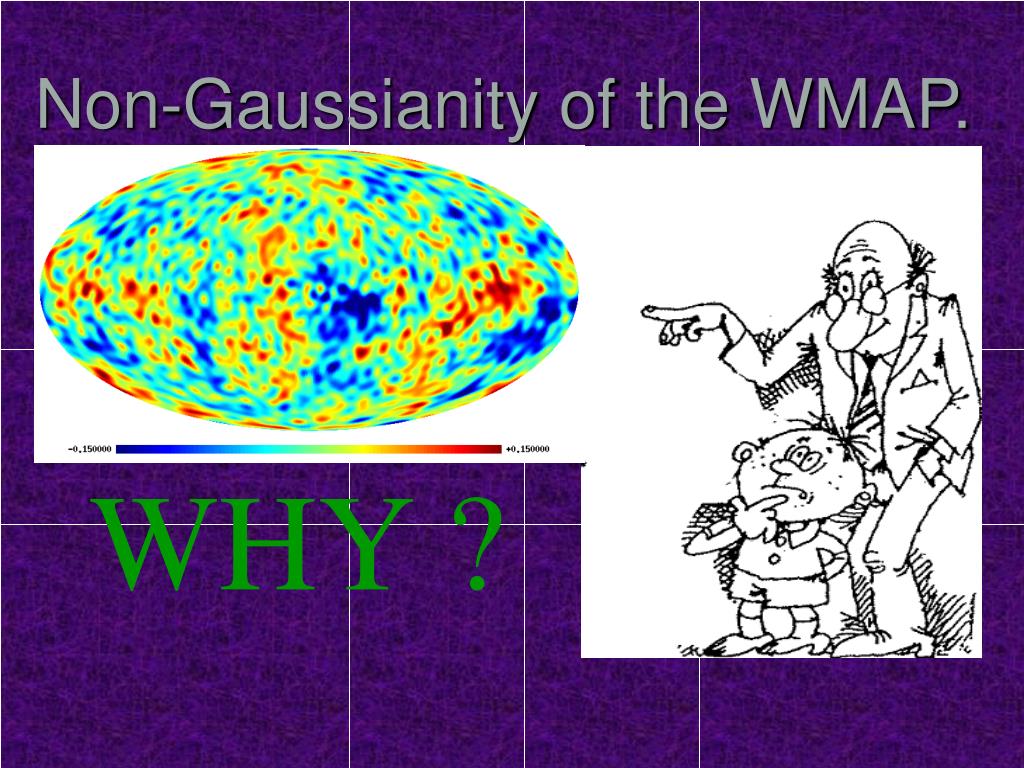 Non-Gaussianity of the WMAP.

-0.150000

+0.150000

WHY ?